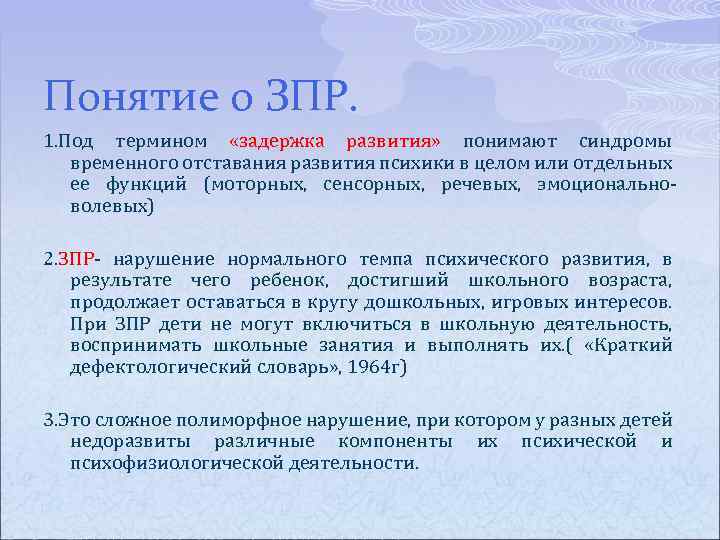 Понятие о ЗПР.

1.Под термином «задержка развития» понимают синдромы временного отставания развития психики в целом или отдельных ее функций (моторных, сенсорных, речевых, эмоционально-волевых)

2.ЗПР- нарушение нормального темпа психического развития, в результате чего ребенок, достигший школьного возраста, продолжает оставаться в кругу дошкольных, игровых интересов. При ЗПР дети не могут включиться в школьную деятельность, воспринимать школьные занятия и выполнять их.( «Краткий дефектологический словарь», 1964г)

3.Это сложное полиморфное нарушение, при котором у разных детей недоразвиты различные компоненты их психической и психофизиологической деятельности.